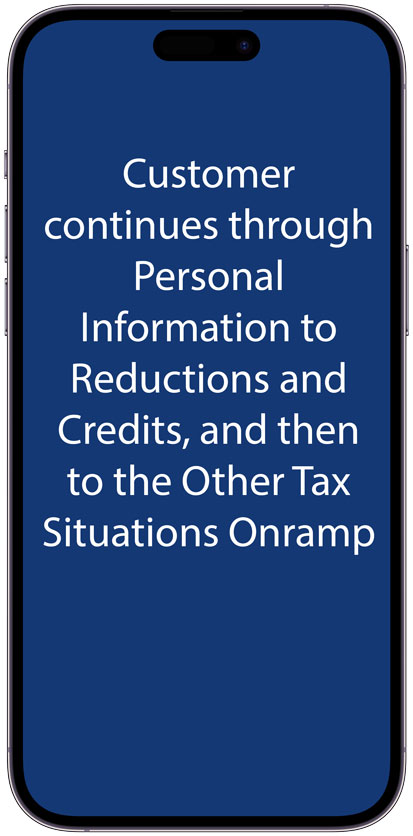 Customer continues through Personal Information to Reductions and Credits, and then to the Other Tax Situations Onramp